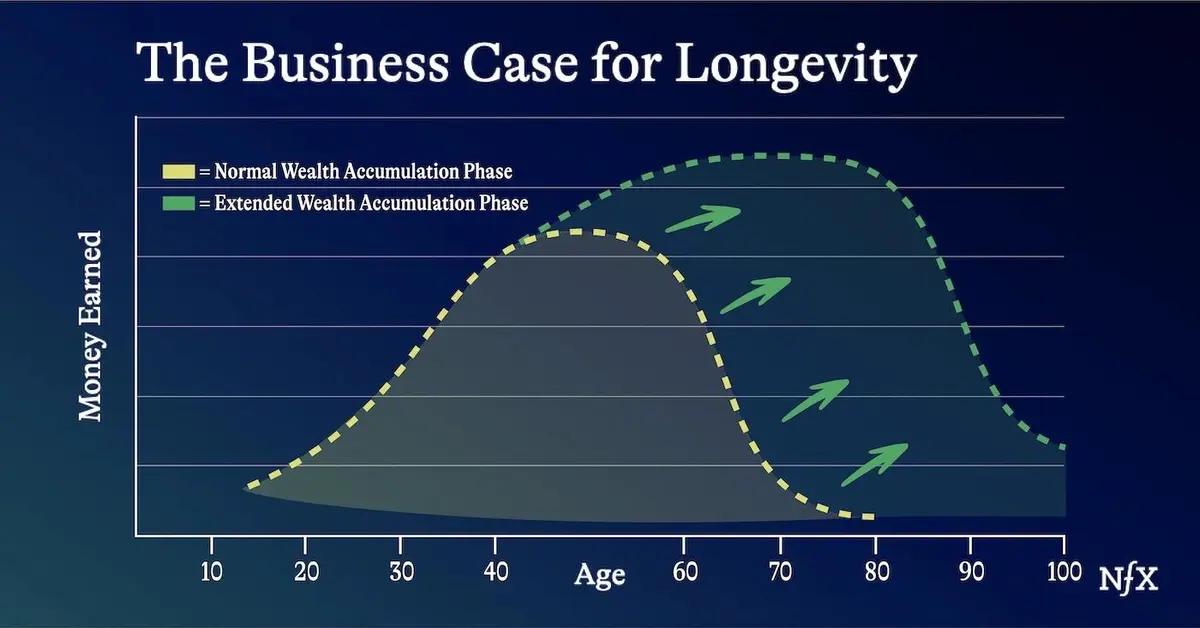 The Business Case for Longevity

= Normal Wealth Accumulation Phase
= Extended Wealth Accumulation Phase

Money Earned

10 20 30 40 Age 60 70 80 90 100

NfX